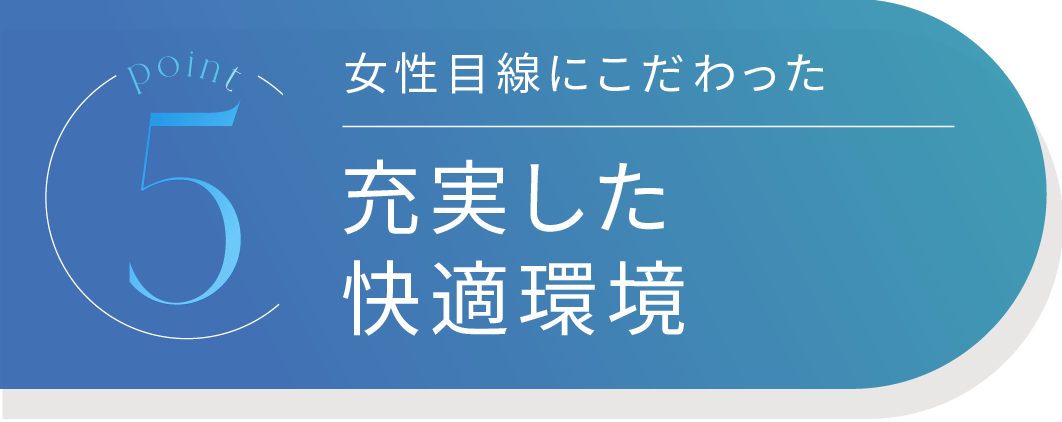 point
5

女性目線にこだわった

充実した
快適環境